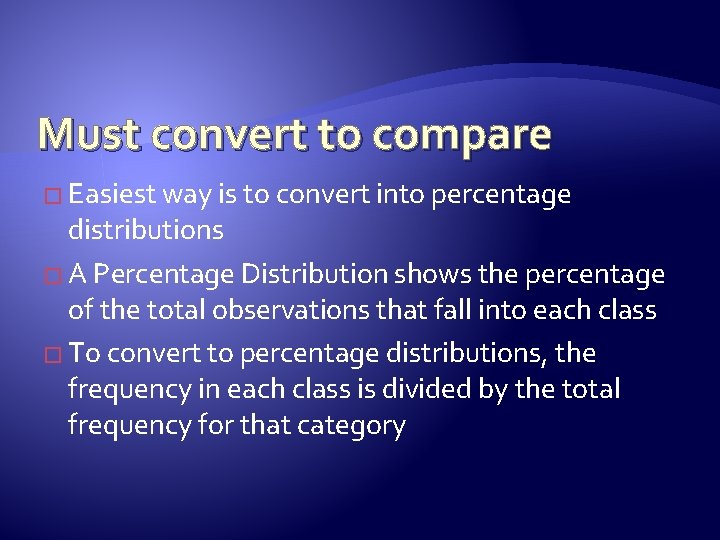 Must convert to compare

□ Easiest way is to convert into percentage distributions

□ A Percentage Distribution shows the percentage of the total observations that fall into each class

□ To convert to percentage distributions, the frequency in each class is divided by the total frequency for that category